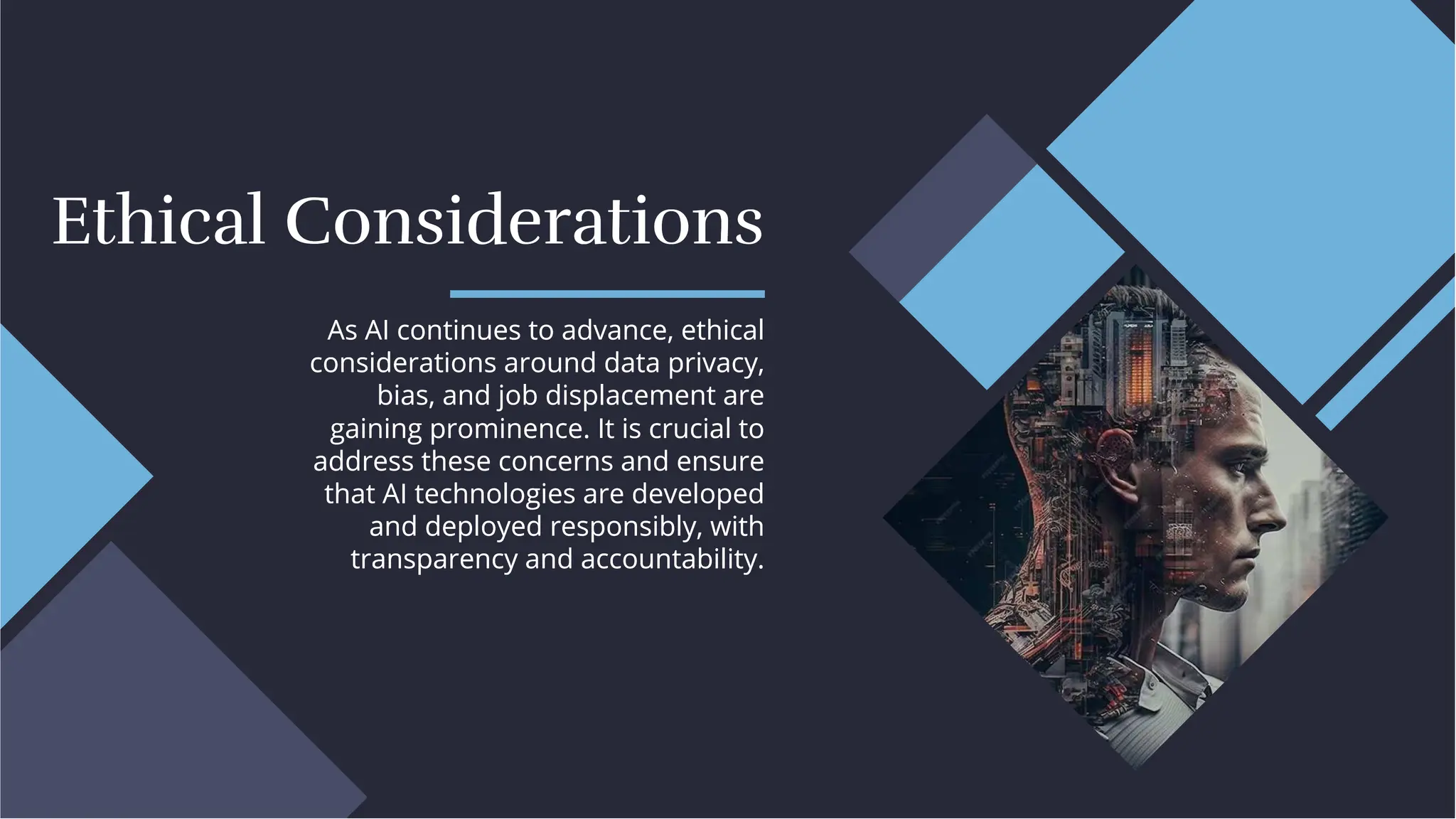 Ethical Considerations

As AI continues to advance, ethical considerations around data privacy, bias, and job displacement are gaining prominence. It is crucial to address these concerns and ensure that AI technologies are developed and deployed responsibly, with transparency and accountability.